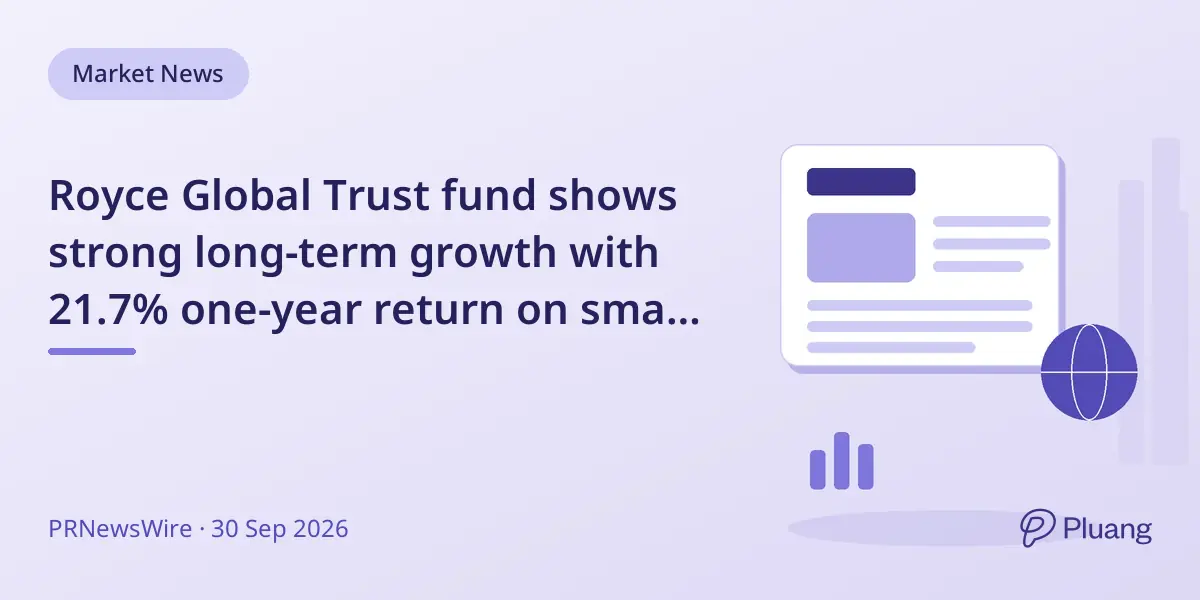 Market News

Royce Global Trust fund shows strong long-term growth with 21.7% one-year return on sma...

PRNewsWire · 30 Sep 2026

Pluang